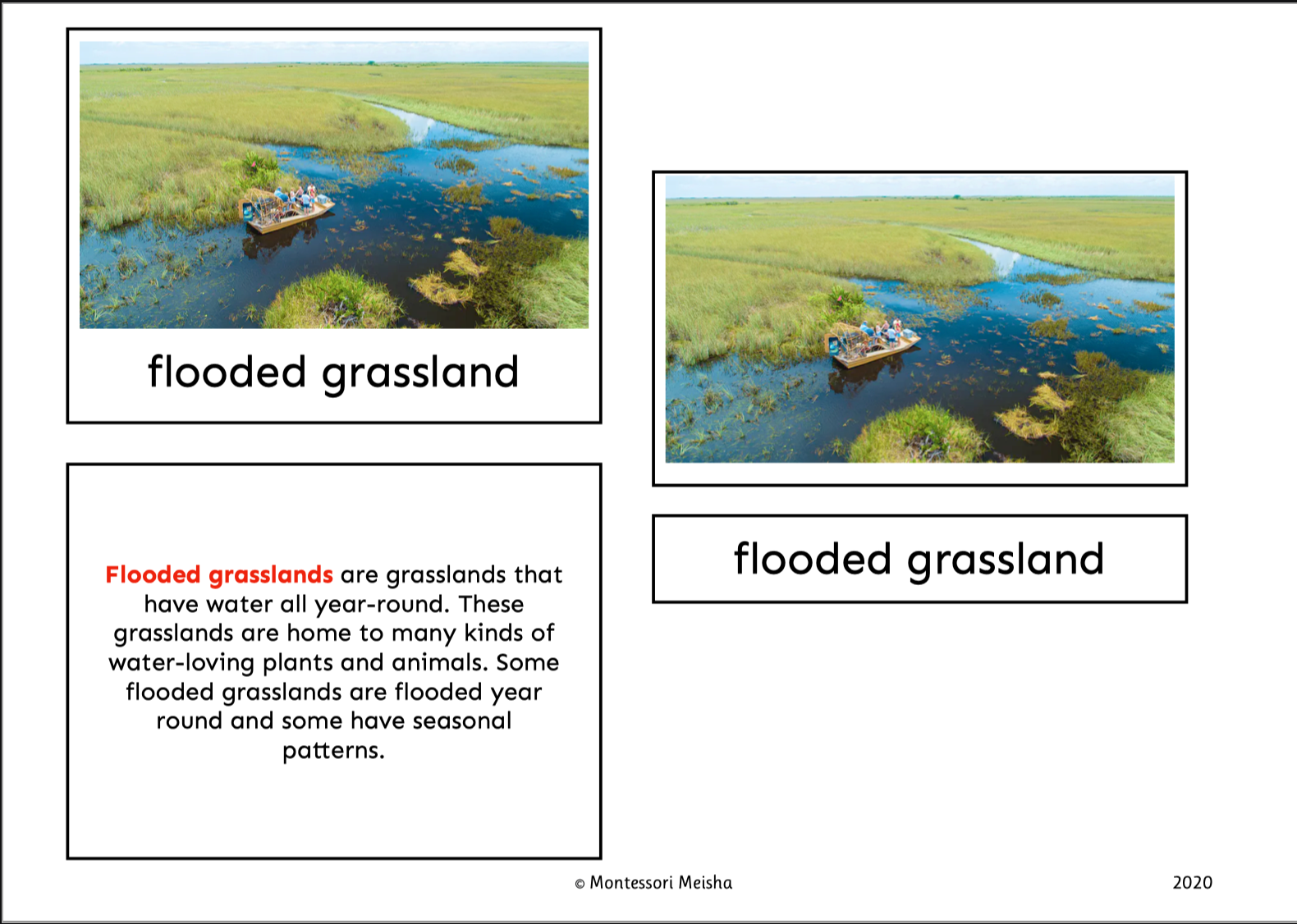 flooded grassland

Flooded grasslands are grasslands that have water all year-round. These grasslands are home to many kinds of water-loving plants and animals. Some flooded grasslands are flooded year round and some have seasonal patterns.

flooded grassland

© Montessori Meisha

2020